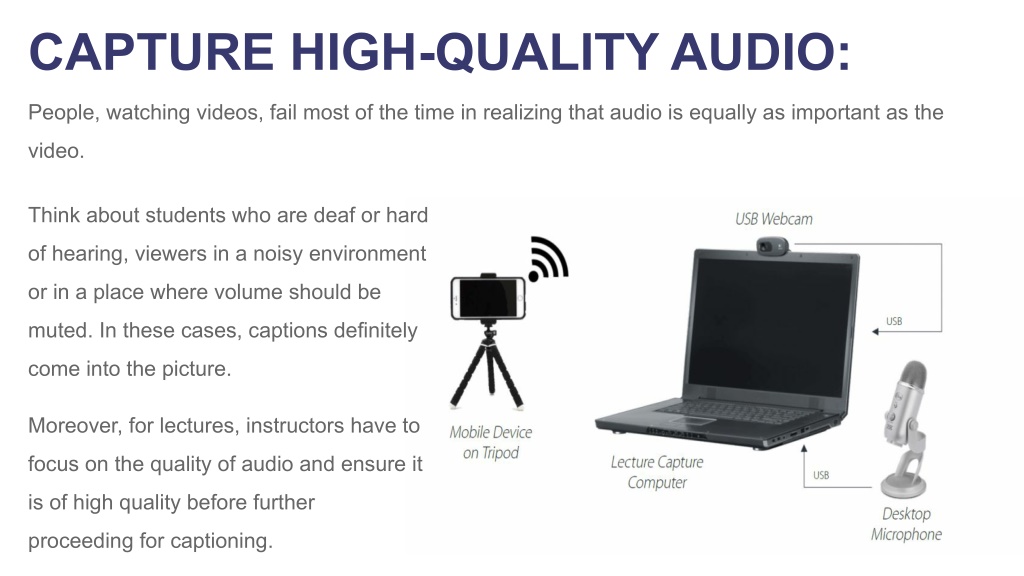 CAPTURE HIGH-QUALITY AUDIO:

People, watching videos, fail most of the time in realizing that audio is equally as important as the video.

Think about students who are deaf or hard of hearing, viewers in a noisy environment or in a place where volume should be muted. In these cases, captions definitely come into the picture.

Moreover, for lectures, instructors have to focus on the quality of audio and ensure it is of high quality before further proceeding for captioning.

USB Webcam

USB

Mobile Device on Tripod

Lecture Capture Computer

USB

Desktop Microphone